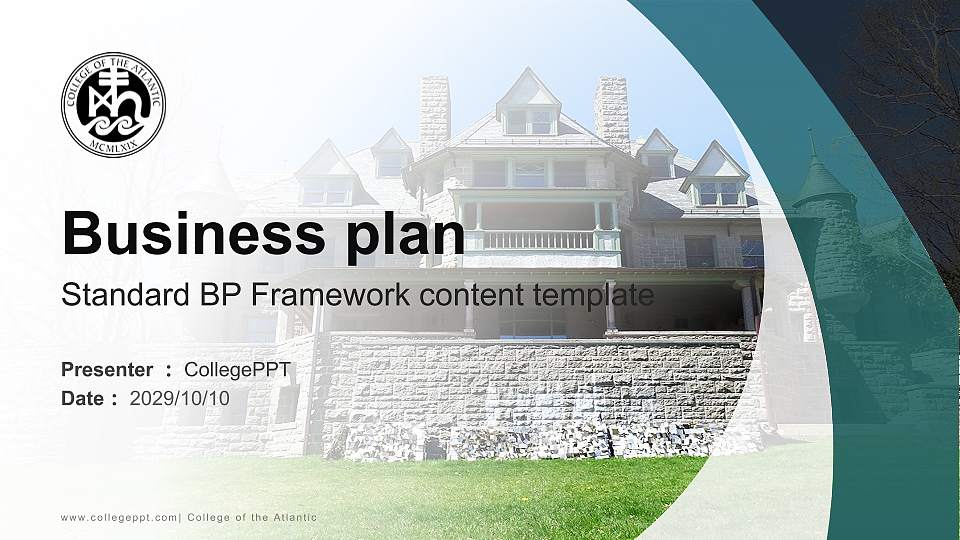 COLLEGE OF THE ATLANTIC
MCMLXIX

Business plan

Standard BP Framework content template

Presenter : CollegePPT
Date : 2029/10/10

www.collegeppt.com| College of the Atlantic